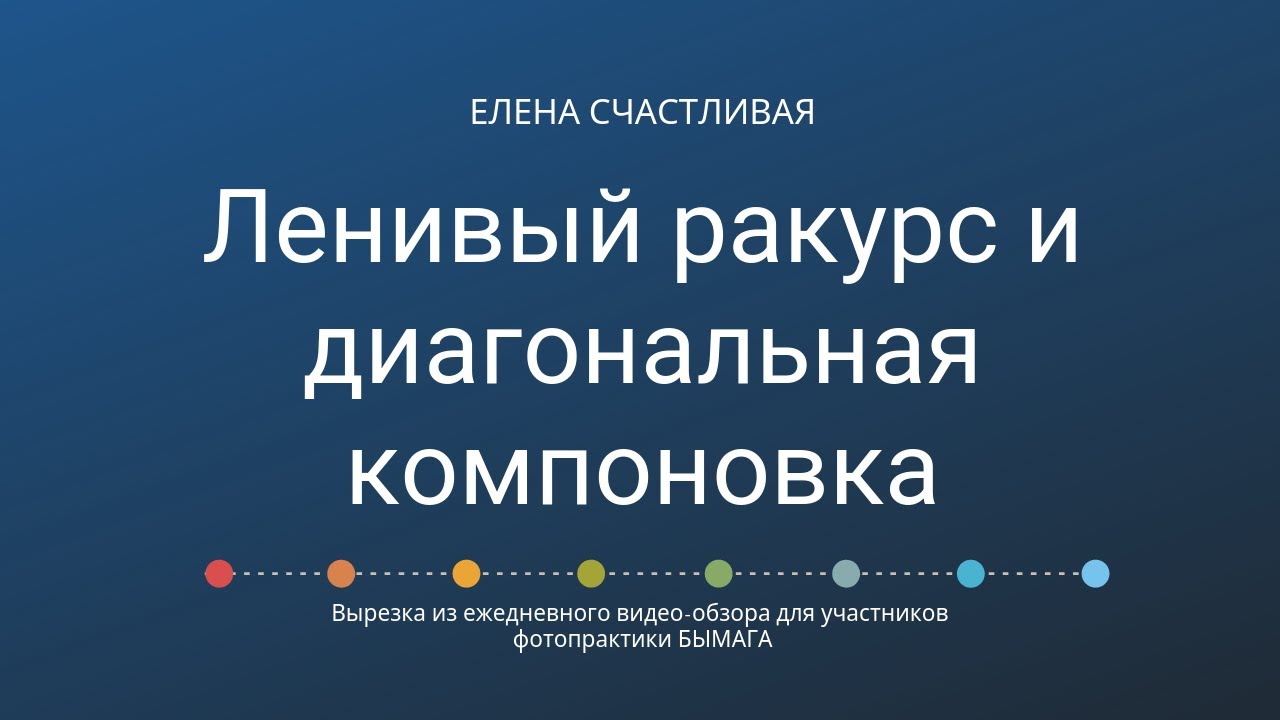 ЕЛЕНА СЧАСТЛИВАЯ

Ленивый ракурс и диагональная компоновка

Вырезка из ежедневного видео-обзора для участников фотопрактики БЫМАГА